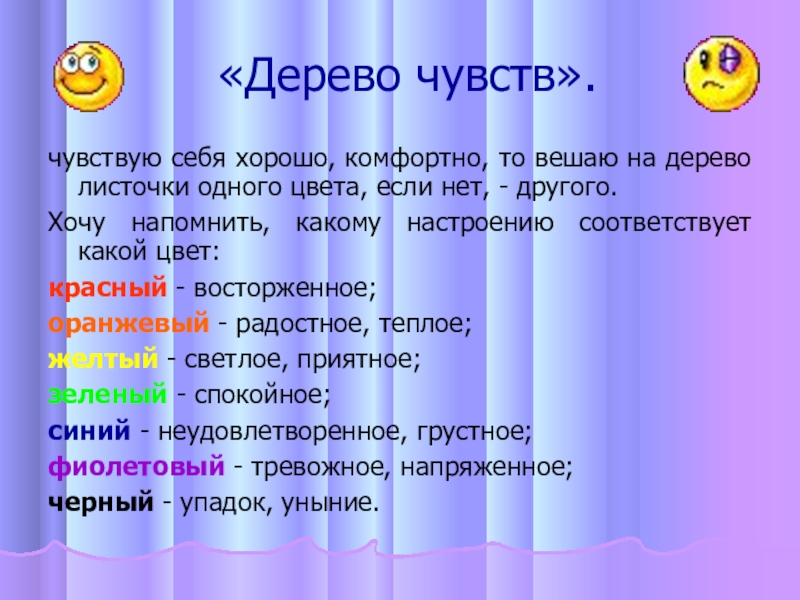 «Дерево чувств».

чувствую себя хорошо, комфортно, то вешаю на дерево листочки одного цвета, если нет, - другого.

Хочу напомнить, какому настроению соответствует какой цвет:

красный - восторженное;

оранжевый - радостное, теплое;

желтый - светлое, приятное;

зеленый - спокойное;

синий - неудовлетворенное, грустное;

фиолетовый - тревожное, напряженное;

черный - упадок, уныние.